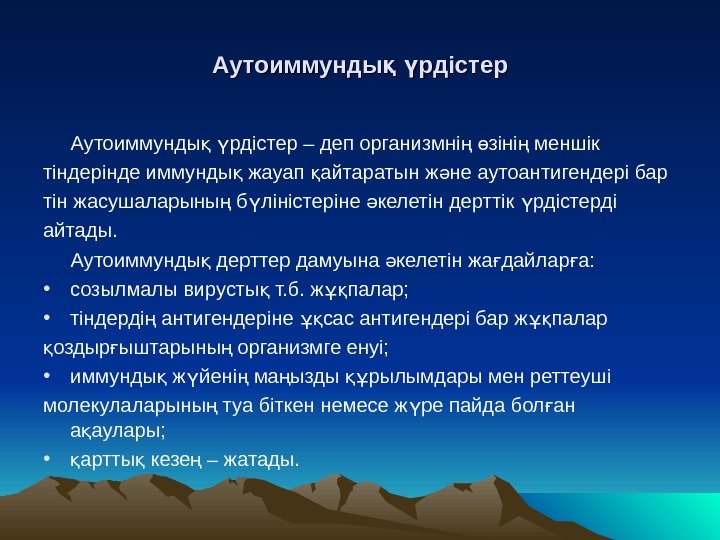 Аутоиммундық үрдістер

Аутоиммундық үрдістер – деп организмнің өзінің меншік тіндерінде иммундық жауап қайтаратын және аутоантигендері бар тін жасушаларының бүліністеріне әкелетін дерттік үрдістерді айтады.

Аутоиммундық дерттер дамуына әкелетін жағдайларға:

• созылмалы вирустық т.б. жұқпалар;

• тіндердің антигендеріне ұқсас антигендері бар жұқпалар қоздырғыштарының организмге енуі;

• иммундық жүйенің маңызды құрылымдары мен реттеуші молекулаларының туа біткен немесе жүре пайда болған ақаулары;

• қарттық кезең – жатады.